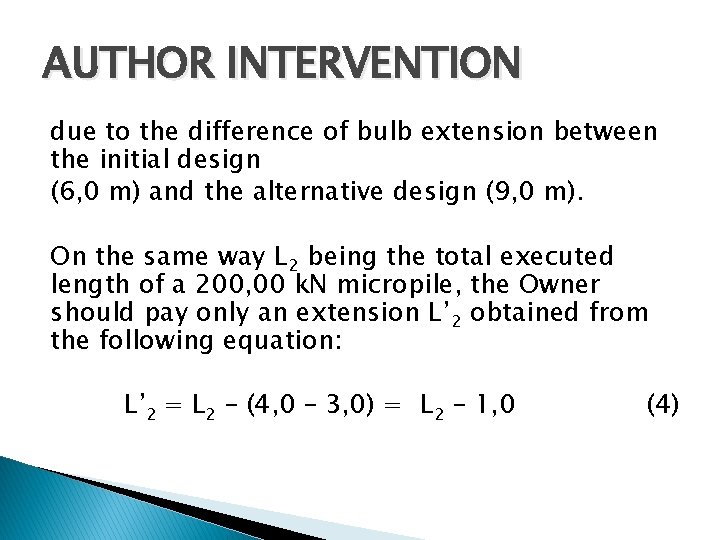 AUTHOR INTERVENTION

due to the difference of bulb extension between the initial design
(6,0 m) and the alternative design (9,0 m).

On the same way $L_2$ being the total executed length of a 200,00 kN micropile, the Owner should pay only an extension $L'_2$ obtained from the following equation:

$L'_2 = L_2 - (4,0 - 3,0) = L_2 - 1,0$ (4)